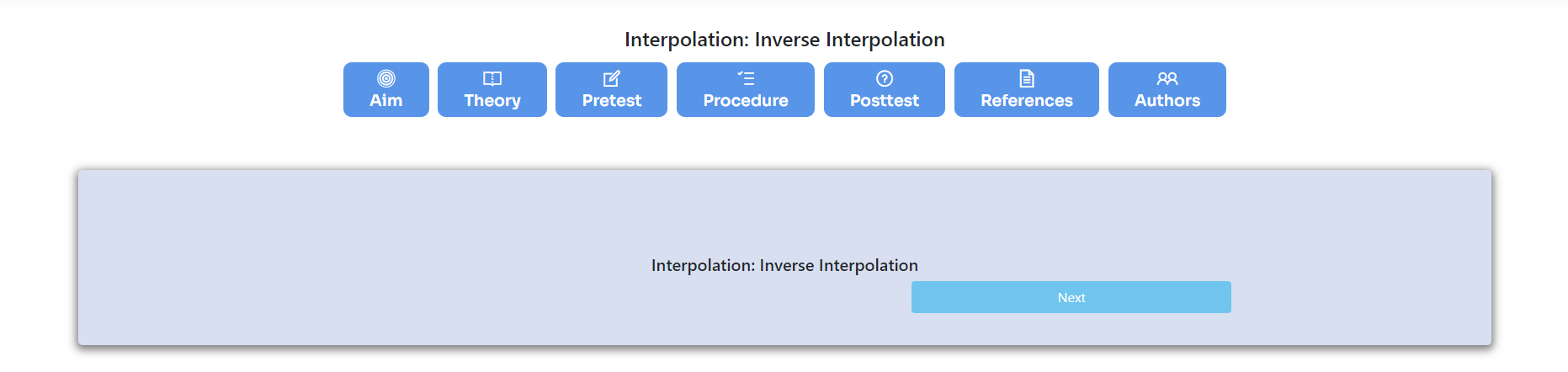 Interpolation: Inverse Interpolation

Aim Theory Pretest Procedure Posttest References Authors

Interpolation: Inverse Interpolation

Next